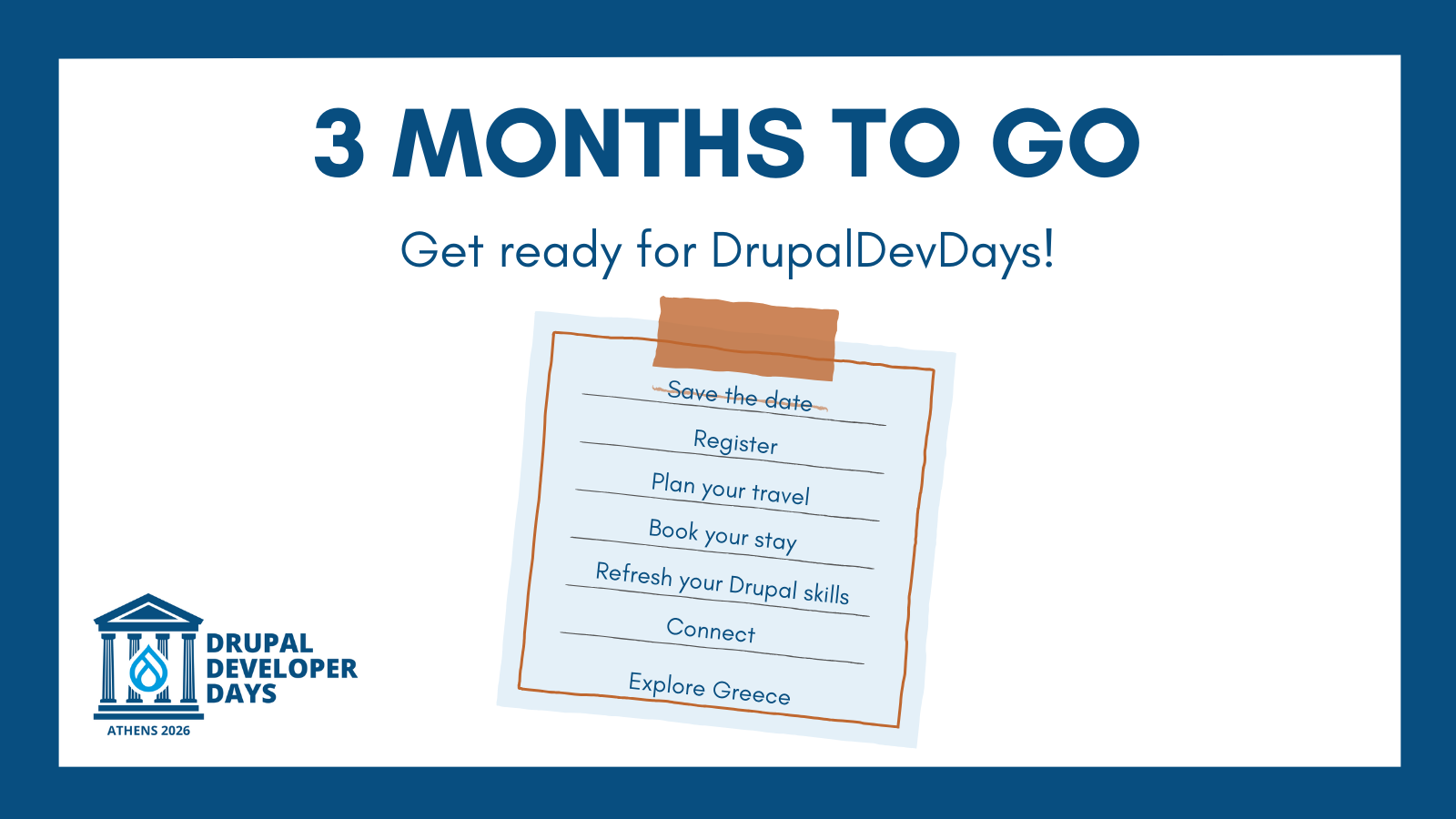 3 MONTHS TO GO

Get ready for DrupalDevDays!

Save the date

Register

Plan your travel

Book your stay

Refresh your Drupal skills

Connect

Explore Greece

DRUPAL DEVELOPER DAYS

ATHENS 2026